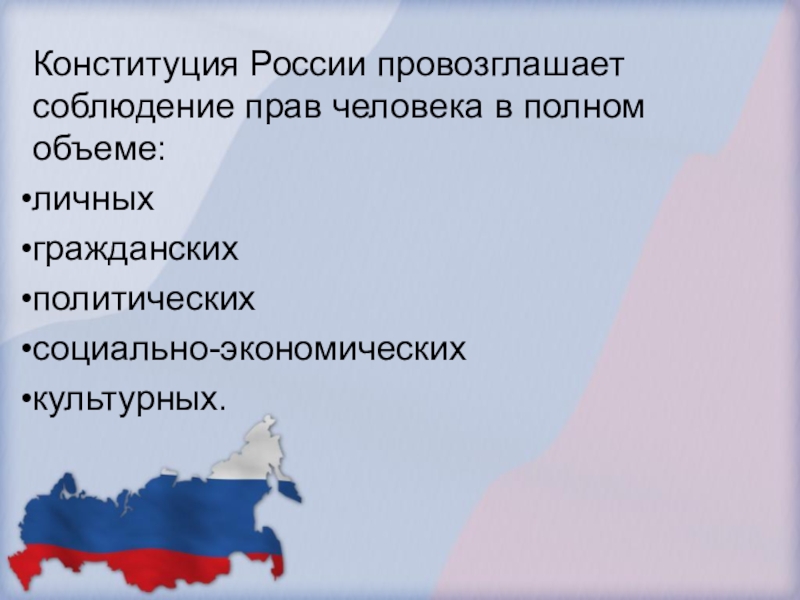 Конституция России провозглашает соблюдение прав человека в полном объеме:

•личных
•гражданских
•политических
•социально-экономических
•культурных.